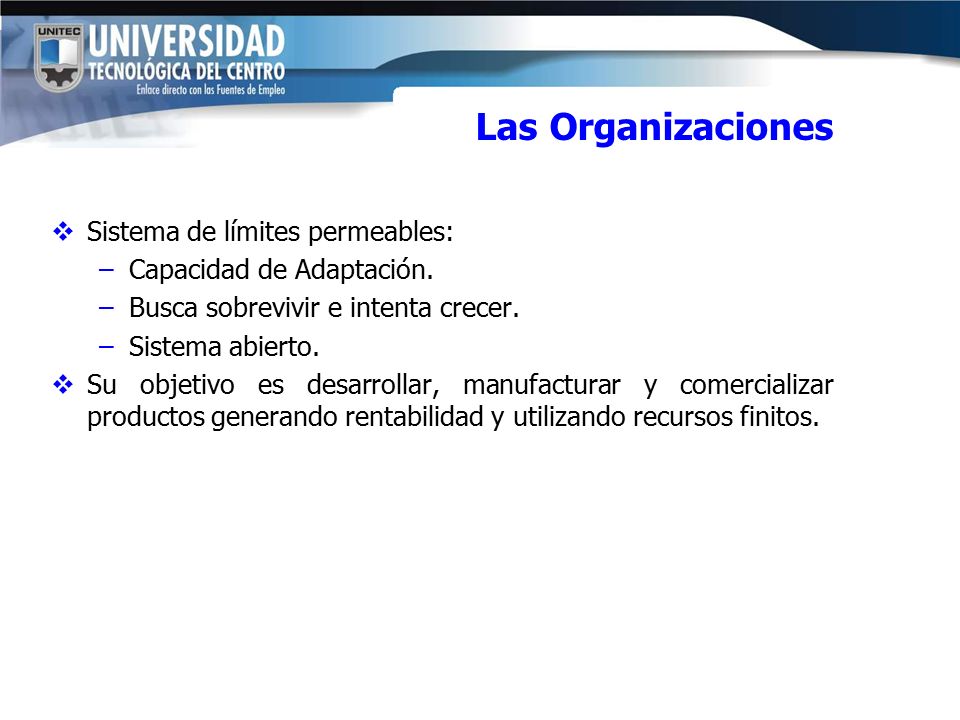 UNITEC
UNIVERSIDAD
TECNOLÓGICA DEL CENTRO
Enlace directo con las Fuentes de Empleo

Las Organizaciones

❖ Sistema de límites permeables:
– Capacidad de Adaptación.
– Busca sobrevivir e intenta crecer.
– Sistema abierto.
❖ Su objetivo es desarrollar, manufacturar y comercializar productos generando rentabilidad y utilizando recursos finitos.